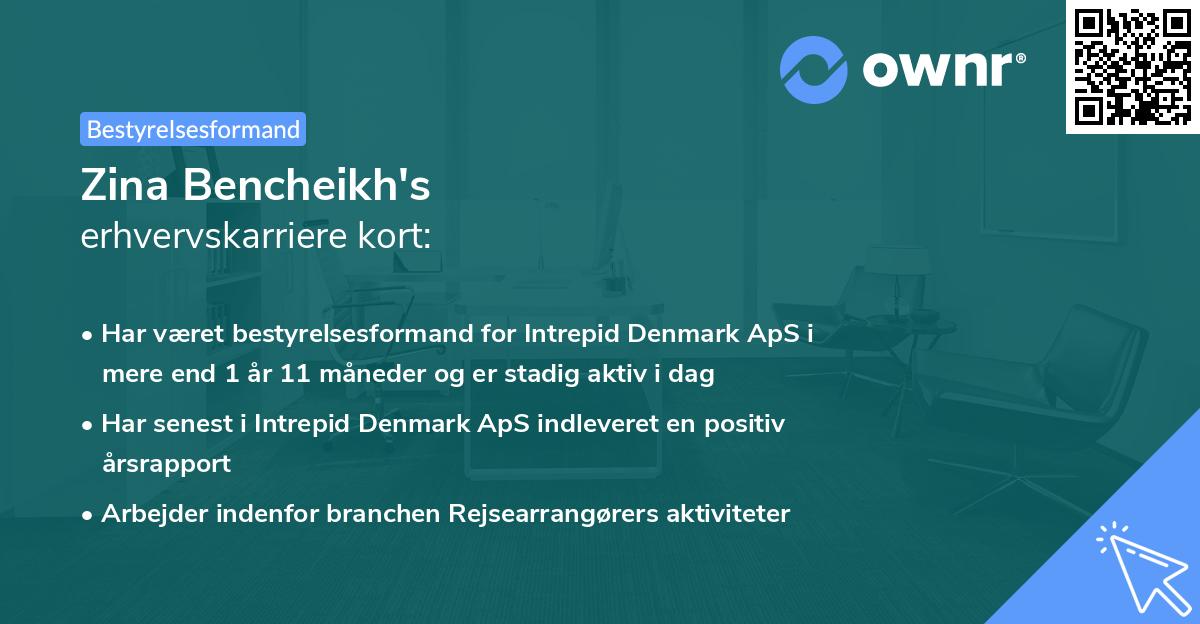 ownr®

Bestyrelsesformand

Zina Bencheikh's
erhvervskarriere kort:

• Har været bestyrelsesformand for Intrepid Denmark ApS i mere end 1 år 11 måneder og er stadig aktiv i dag

• Har senest i Intrepid Denmark ApS indleveret en positiv årsrapport

• Arbejder indenfor branchen Rejsearrangørers aktiviteter